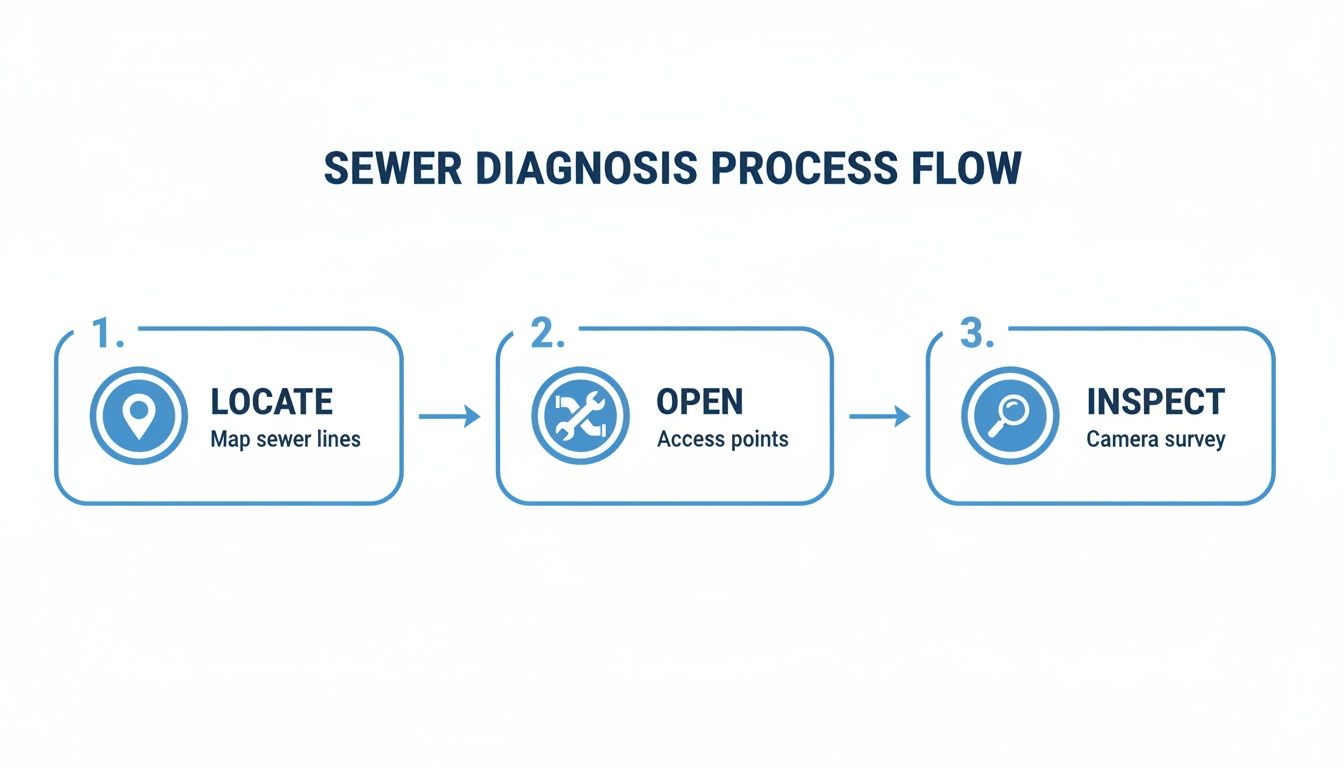 SEWER DIAGNOSIS PROCESS FLOW

1.
LOCATE
Map sewer lines

2.
OPEN
Access points

3.
INSPECT
Camera survey